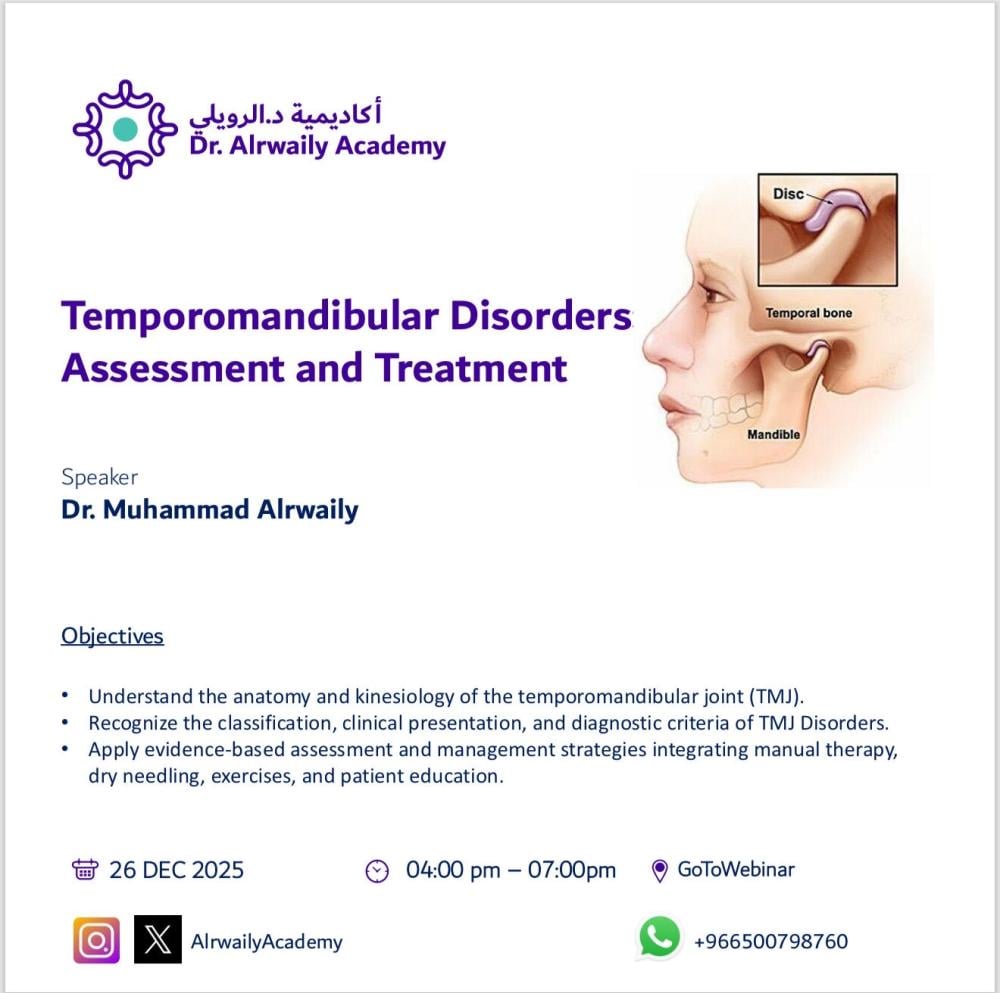 أكاديمية د.الرويلي
Dr. Alrwaily Academy

Disc

Temporal bone

Mandible

Temporomandibular Disorders
Assessment and Treatment

Speaker
Dr. Muhammad Alrwaily

Objectives

• Understand the anatomy and kinesiology of the temporomandibular joint (TMJ).
• Recognize the classification, clinical presentation, and diagnostic criteria of TMJ Disorders.
• Apply evidence-based assessment and management strategies integrating manual therapy, dry needling, exercises, and patient education.

26 DEC 2025 04:00 pm – 07:00pm GoToWebinar

AlrwailyAcademy +966500798760